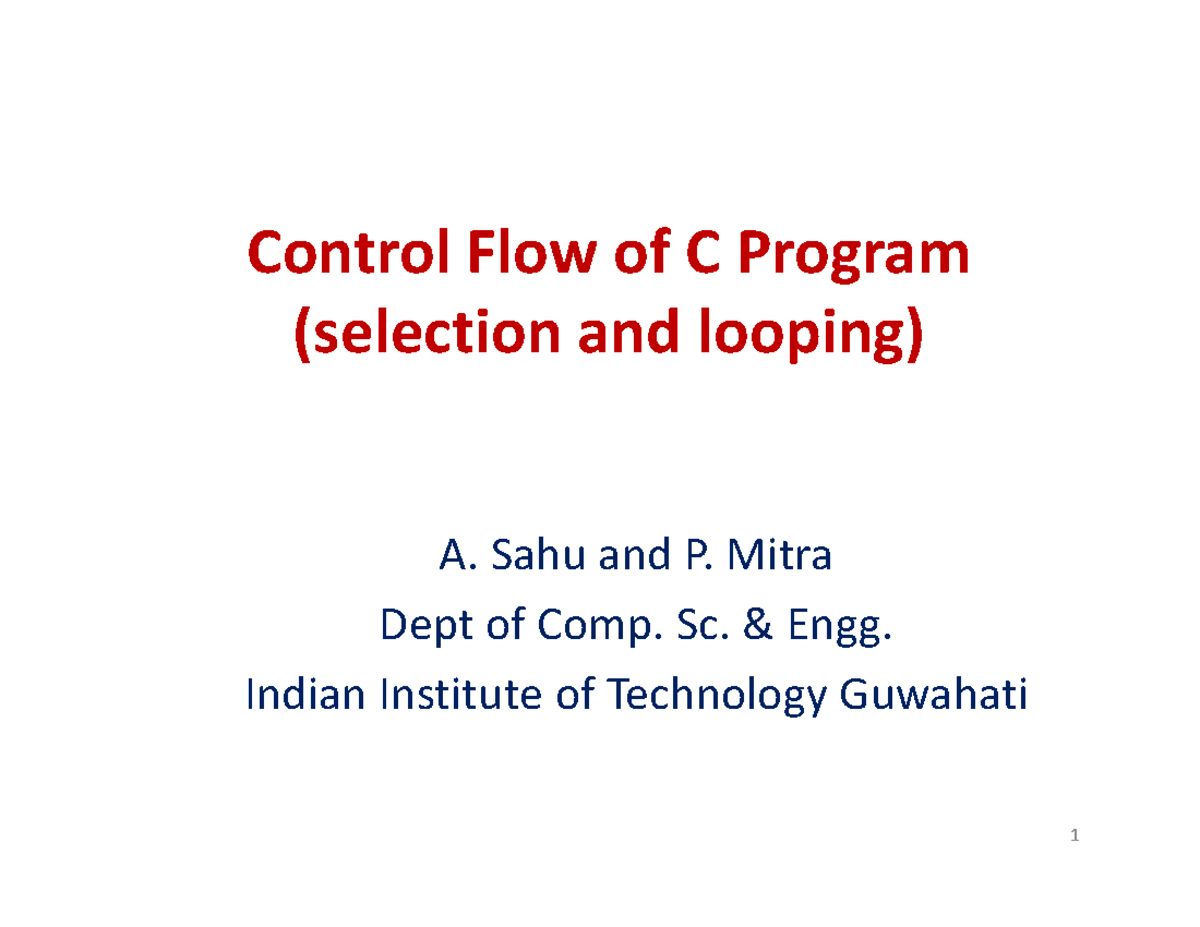 Control Flow of C Program
(selection and looping)

A. Sahu and P. Mitra
Dept of Comp. Sc. & Engg.
Indian Institute of Technology Guwahati

1